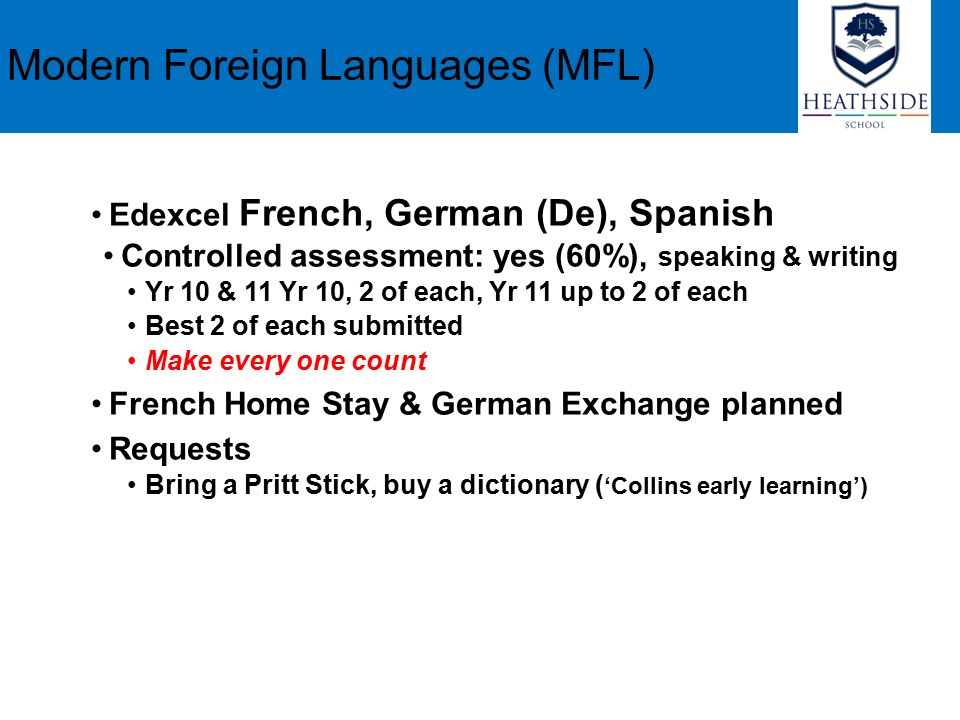 Modern Foreign Languages (MFL)

HS
HEATHSIDE
SCHOOL

• Edexcel French, German (De), Spanish
• Controlled assessment: yes (60%), speaking & writing
• Yr 10 & 11 Yr 10, 2 of each, Yr 11 up to 2 of each
• Best 2 of each submitted
• Make every one count
• French Home Stay & German Exchange planned
• Requests
• Bring a Pritt Stick, buy a dictionary (‘Collins early learning’)